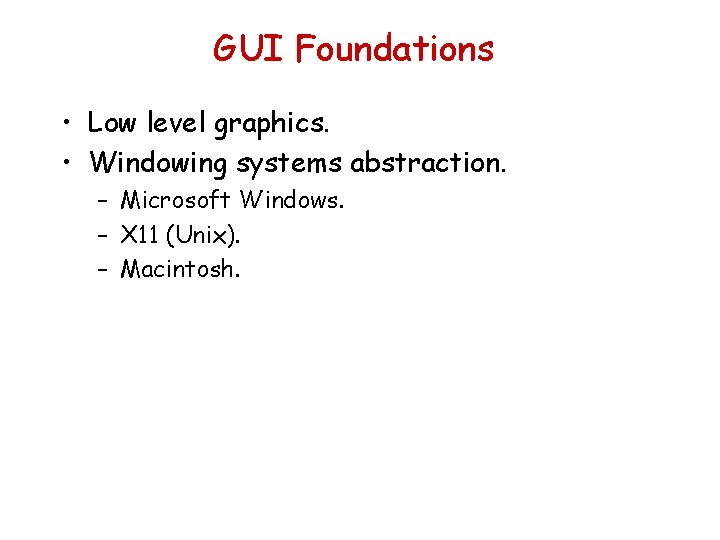 GUI Foundations

• Low level graphics.
• Windowing systems abstraction.
  – Microsoft Windows.
  – X11 (Unix).
  – Macintosh.